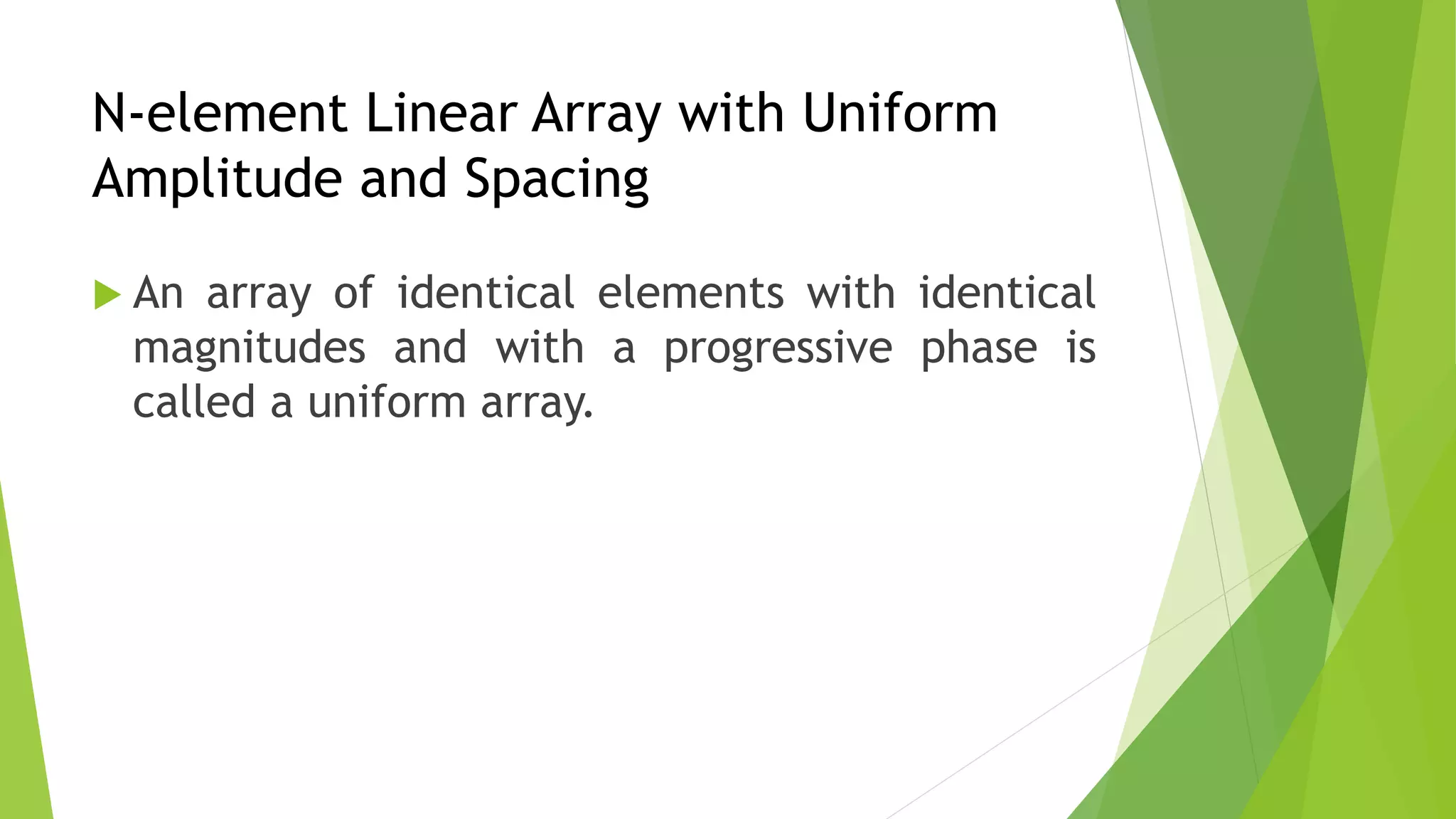 N-element Linear Array with Uniform Amplitude and Spacing

An array of identical elements with identical magnitudes and with a progressive phase is called a uniform array.